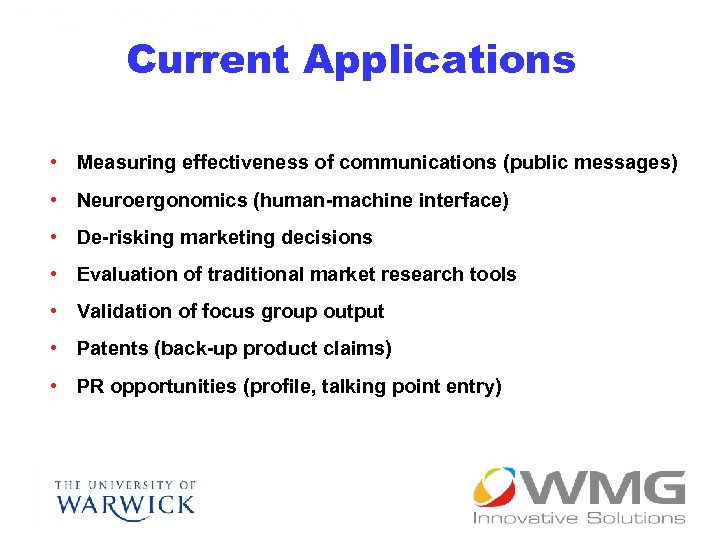 Current Applications

• Measuring effectiveness of communications (public messages)
• Neuroergonomics (human-machine interface)
• De-risking marketing decisions
• Evaluation of traditional market research tools
• Validation of focus group output
• Patents (back-up product claims)
• PR opportunities (profile, talking point entry)

THE UNIVERSITY OF
WARWICK

WMG
Innovative Solutions